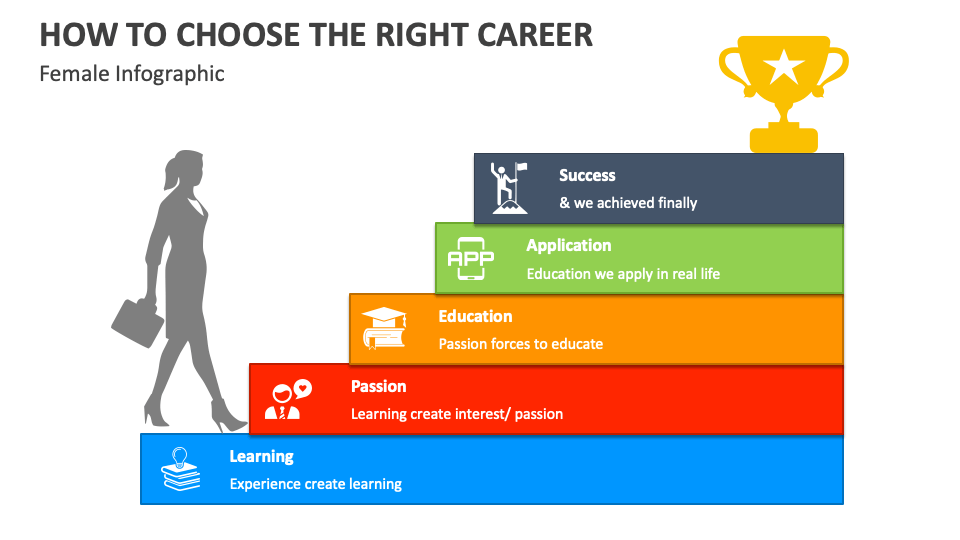 HOW TO CHOOSE THE RIGHT CAREER

Female Infographic

Success
& we achieved finally

APP

Application
Education we apply in real life

Education
Passion forces to educate

Passion
Learning create interest/ passion

Learning
Experience create learning